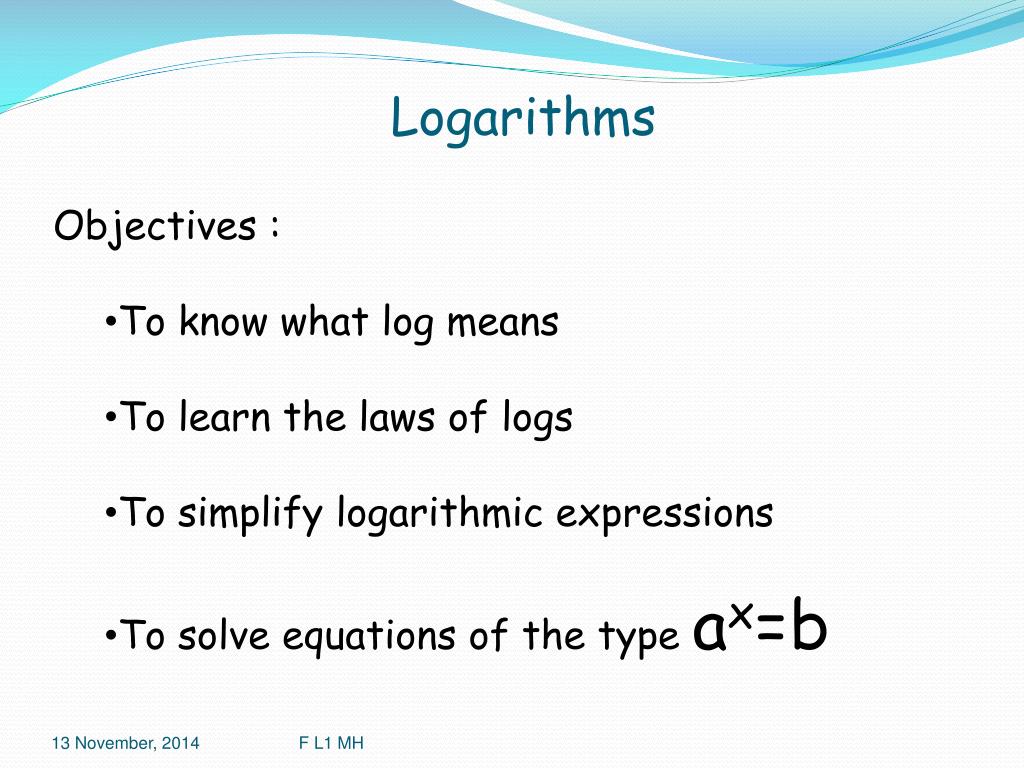 Logarithms

Objectives :

•To know what log means

•To learn the laws of logs

•To simplify logarithmic expressions

•To solve equations of the type $a^x=b$

13 November, 2014

F L1 MH